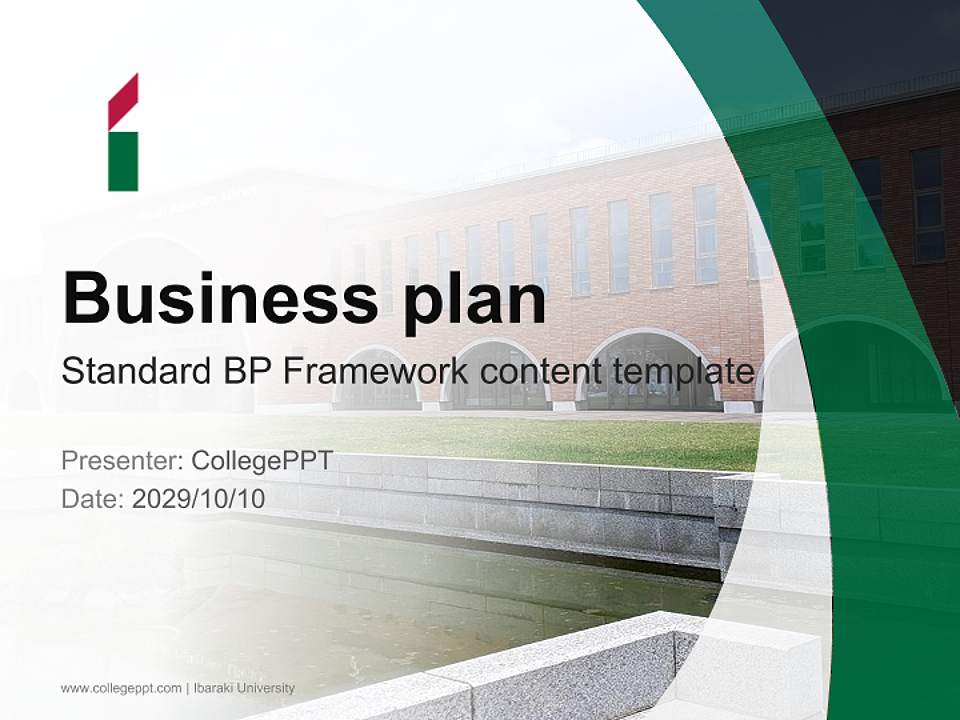 Business plan

Standard BP Framework content template

Presenter: CollegePPT

Date: 2029/10/10

www.collegeppt.com | Ibaraki University